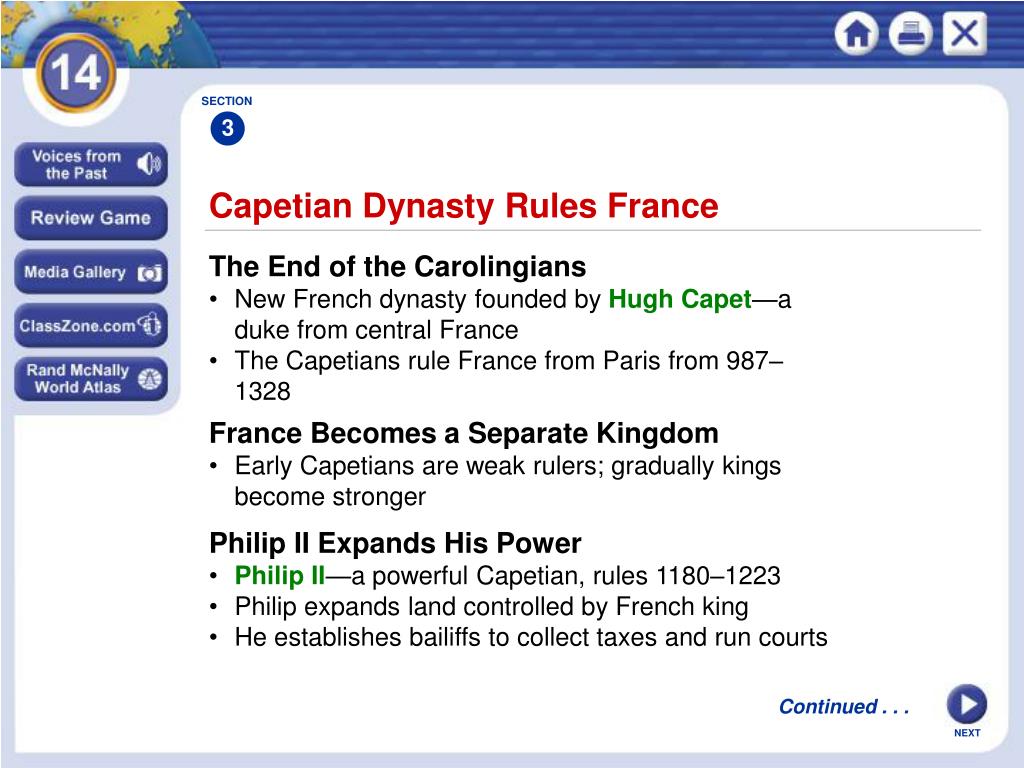 14

Voices from the Past

Review Game

Media Gallery

ClassZone.com

Rand McNally World Atlas

SECTION
3

Capetian Dynasty Rules France

The End of the Carolingians
• New French dynasty founded by Hugh Capet—a duke from central France
• The Capetians rule France from Paris from 987–1328

France Becomes a Separate Kingdom
• Early Capetians are weak rulers; gradually kings become stronger

Philip II Expands His Power
• Philip II—a powerful Capetian, rules 1180–1223
• Philip expands land controlled by French king
• He establishes bailiffs to collect taxes and run courts

Continued . . .

NEXT